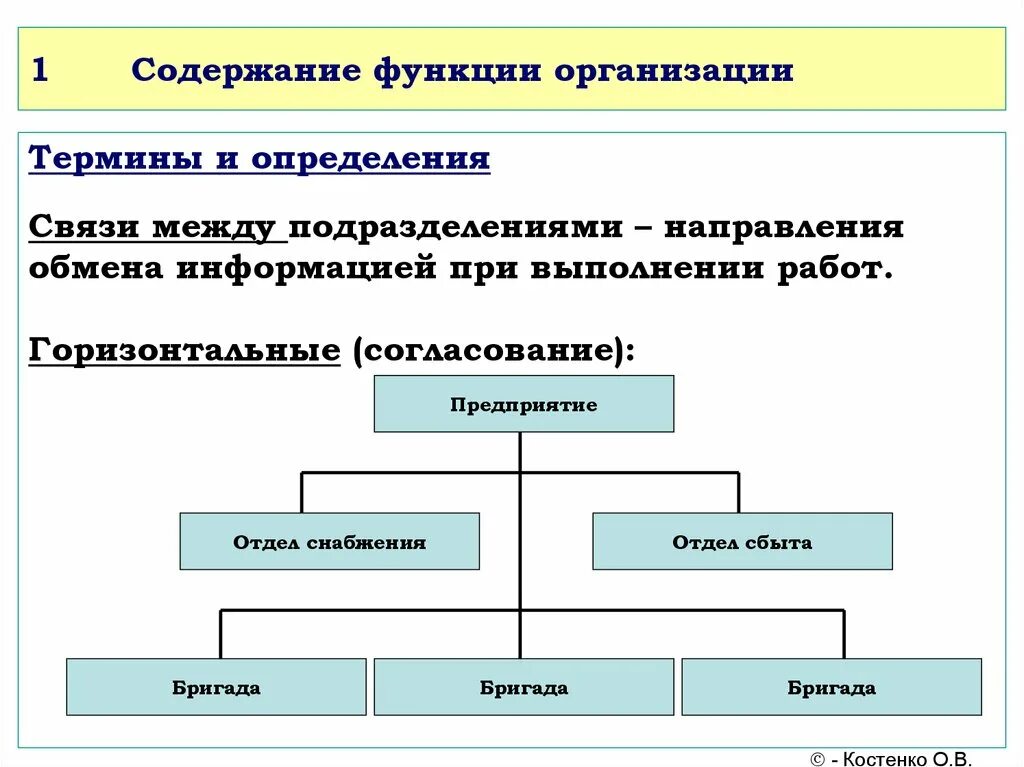 1 Содержание функции организации

Термины и определения

Связи между подразделениями – направления обмена информацией при выполнении работ.

Горизонтальные (согласование):

Предприятие

Отдел снабжения

Отдел сбыта

Бригада

Бригада

Бригада

© - Костенко О.В.